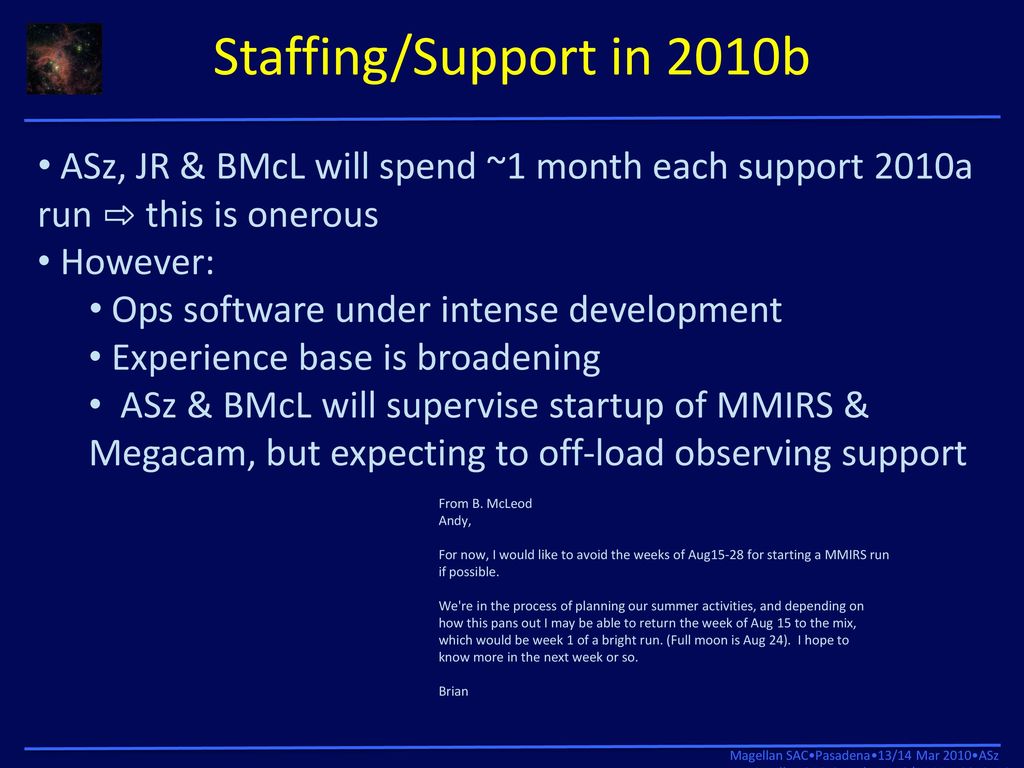 Staffing/Support in 2010b

• ASz, JR & BMcL will spend ~1 month each support 2010a run ⇨ this is onerous

• However:

• Ops software under intense development

• Experience base is broadening

• ASz & BMcL will supervise startup of MMIRS & Megacam, but expecting to off-load observing support

From B. McLeod
Andy,

For now, I would like to avoid the weeks of Aug15-28 for starting a MMIRS run if possible.

We're in the process of planning our summer activities, and depending on how this pans out I may be able to return the week of Aug 15 to the mix, which would be week 1 of a bright run. (Full moon is Aug 24). I hope to know more in the next week or so.

Brian

Magellan SAC•Pasadena•13/14 Mar 2010•ASz